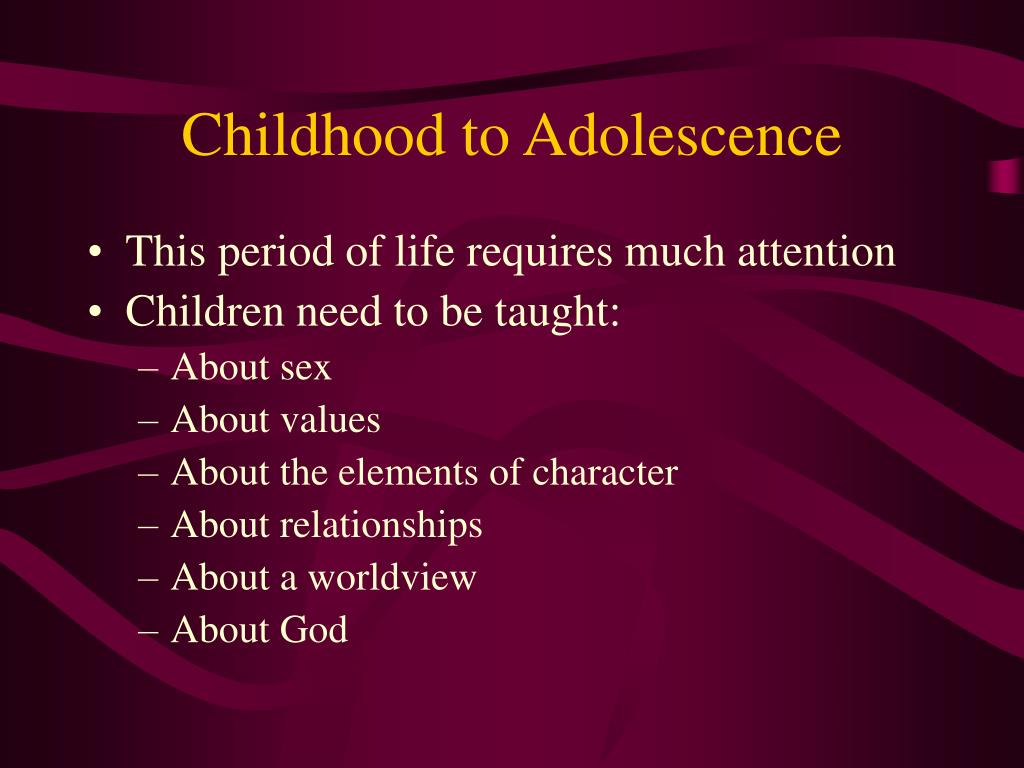 Childhood to Adolescence

• This period of life requires much attention
• Children need to be taught:
– About sex
– About values
– About the elements of character
– About relationships
– About a worldview
– About God